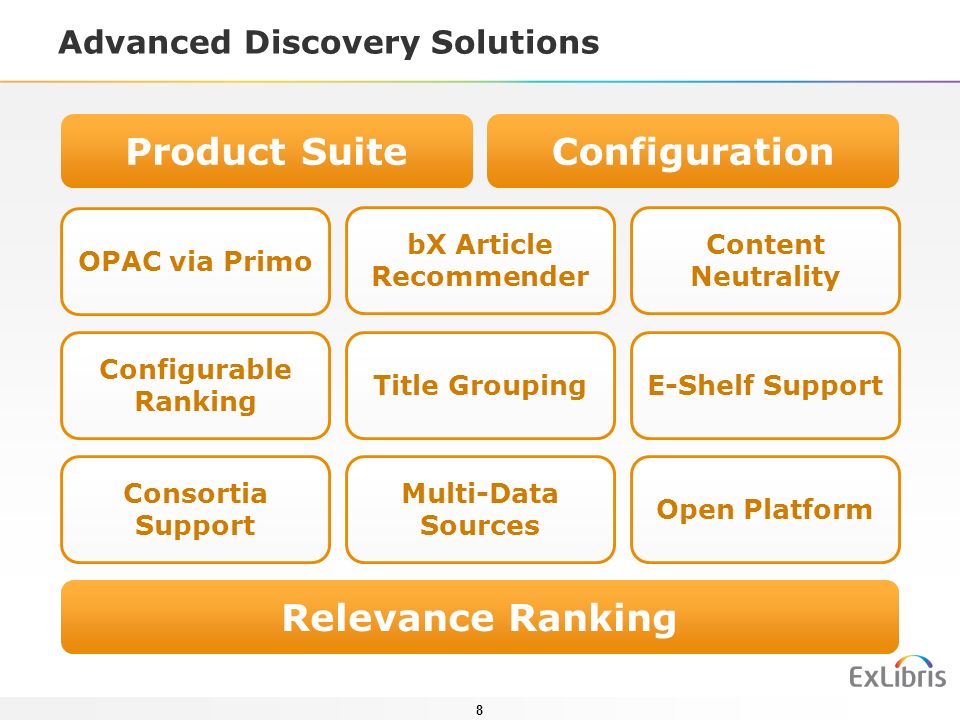 Advanced Discovery Solutions

Product Suite

Configuration

OPAC via Primo

bX Article Recommender

Content Neutrality

Configurable Ranking

Title Grouping

E-Shelf Support

Consortia Support

Multi-Data Sources

Open Platform

Relevance Ranking

ExLibris

8